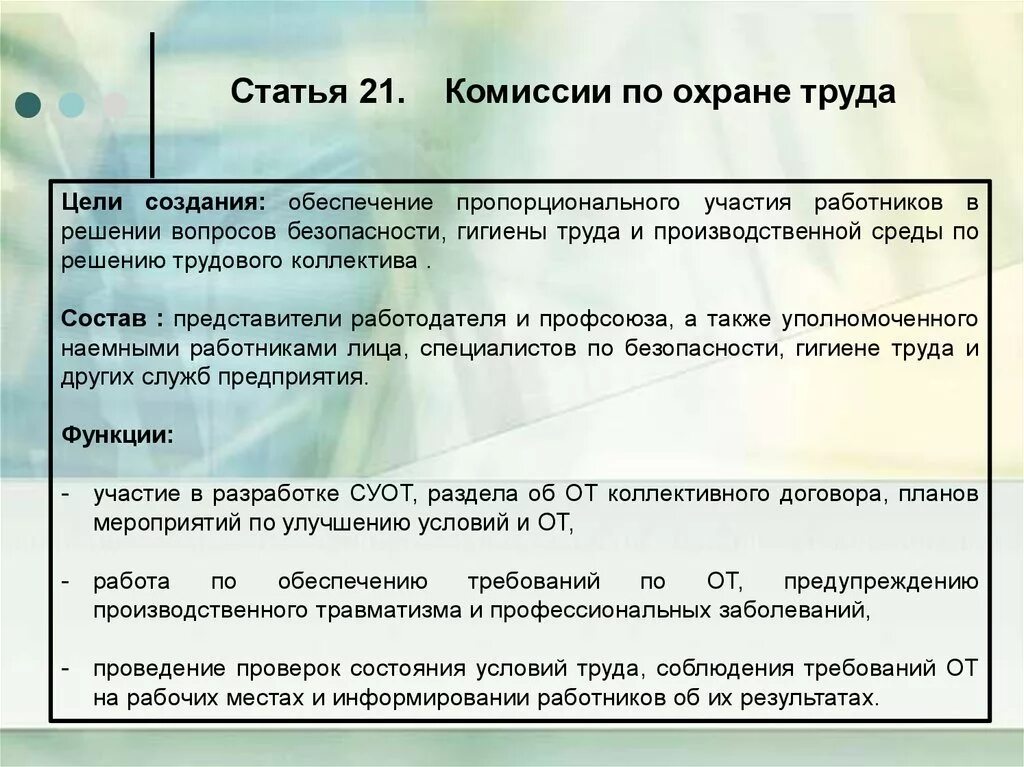 Статья 21. Комиссии по охране труда

Цели создания: обеспечение пропорционального участия работников в решении вопросов безопасности, гигиены труда и производственной среды по решению трудового коллектива .

Состав : представители работодателя и профсоюза, а также уполномоченного наемными работниками лица, специалистов по безопасности, гигиене труда и других служб предприятия.

Функции:

- участие в разработке СУОТ, раздела об ОТ коллективного договора, планов мероприятий по улучшению условий и ОТ,

- работа по обеспечению требований по ОТ, предупреждению производственного травматизма и профессиональных заболеваний,

- проведение проверок состояния условий труда, соблюдения требований ОТ на рабочих местах и информировании работников об их результатах.